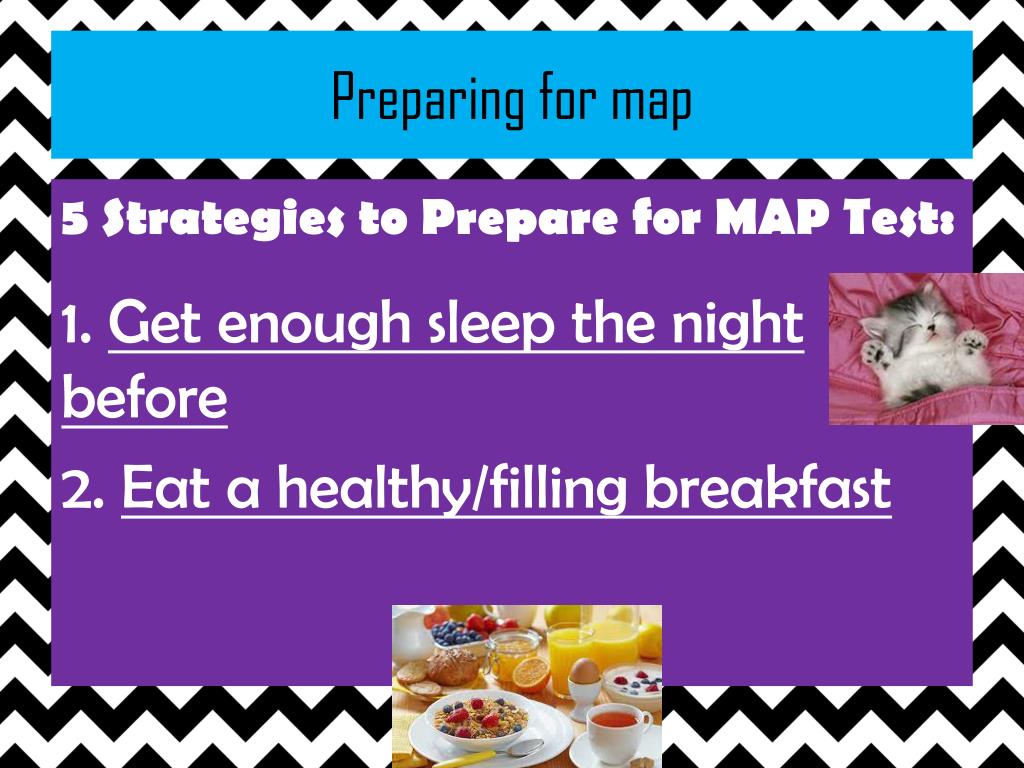 Preparing for map

5 Strategies to Prepare for MAP Test:

1. Get enough sleep the night before

2. Eat a healthy/filling breakfast